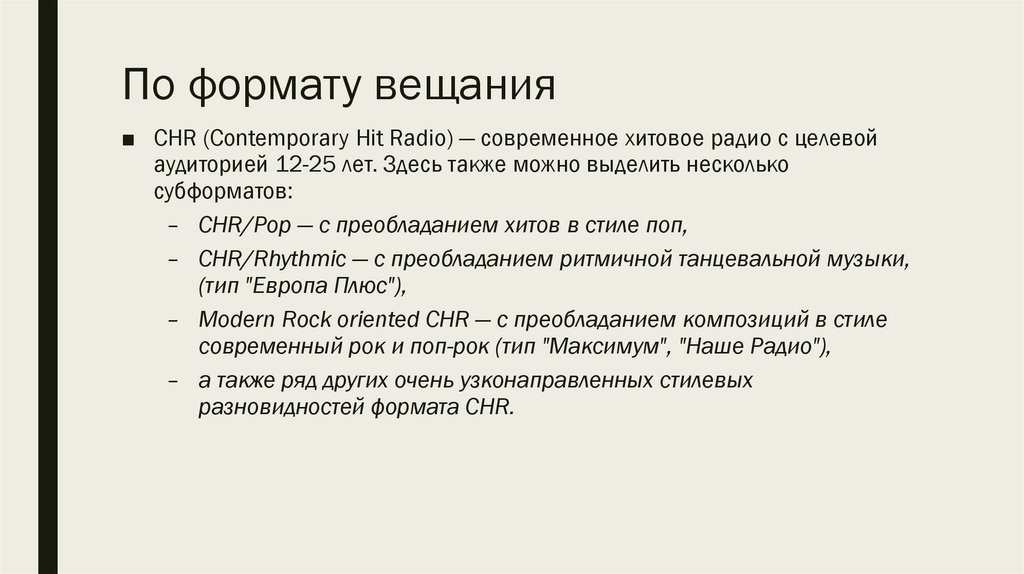 По формату вещания

■ CHR (Contemporary Hit Radio) — современное хитовое радио с целевой аудиторией 12-25 лет. Здесь также можно выделить несколько субформатов:

– CHR/Pop — с преобладанием хитов в стиле поп,

– CHR/Rhythmic — с преобладанием ритмичной танцевальной музыки, (тип "Европа Плюс"),

– Modern Rock oriented CHR — с преобладанием композиций в стиле современный рок и поп-рок (тип "Максимум", "Наше Радио"),

– а также ряд других очень узконаправленных стилевых разновидностей формата CHR.